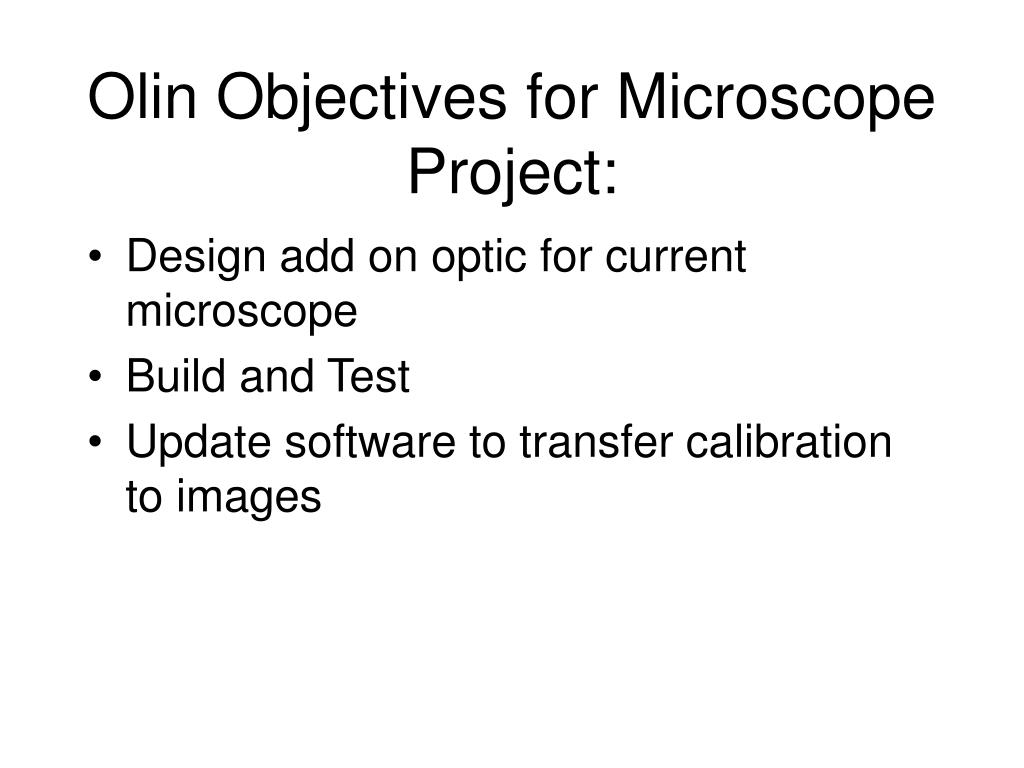 Olin Objectives for Microscope Project:

• Design add on optic for current microscope
• Build and Test
• Update software to transfer calibration to images